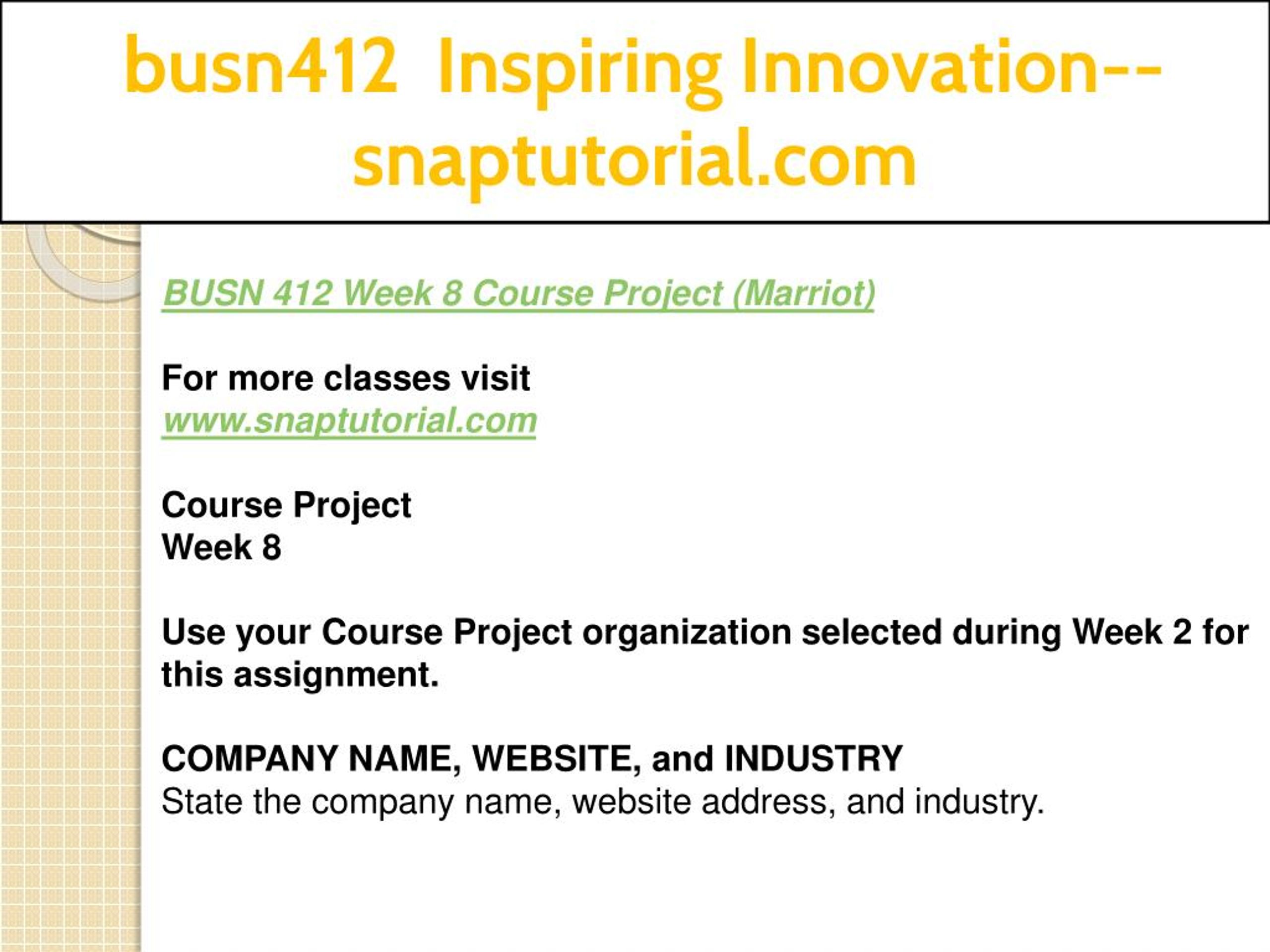 busn412 Inspiring Innovation--snaptutorial.com

BUSN 412 Week 8 Course Project (Marriot)

For more classes visit
www.snaptutorial.com

Course Project
Week 8

Use your Course Project organization selected during Week 2 for this assignment.

COMPANY NAME, WEBSITE, and INDUSTRY
State the company name, website address, and industry.